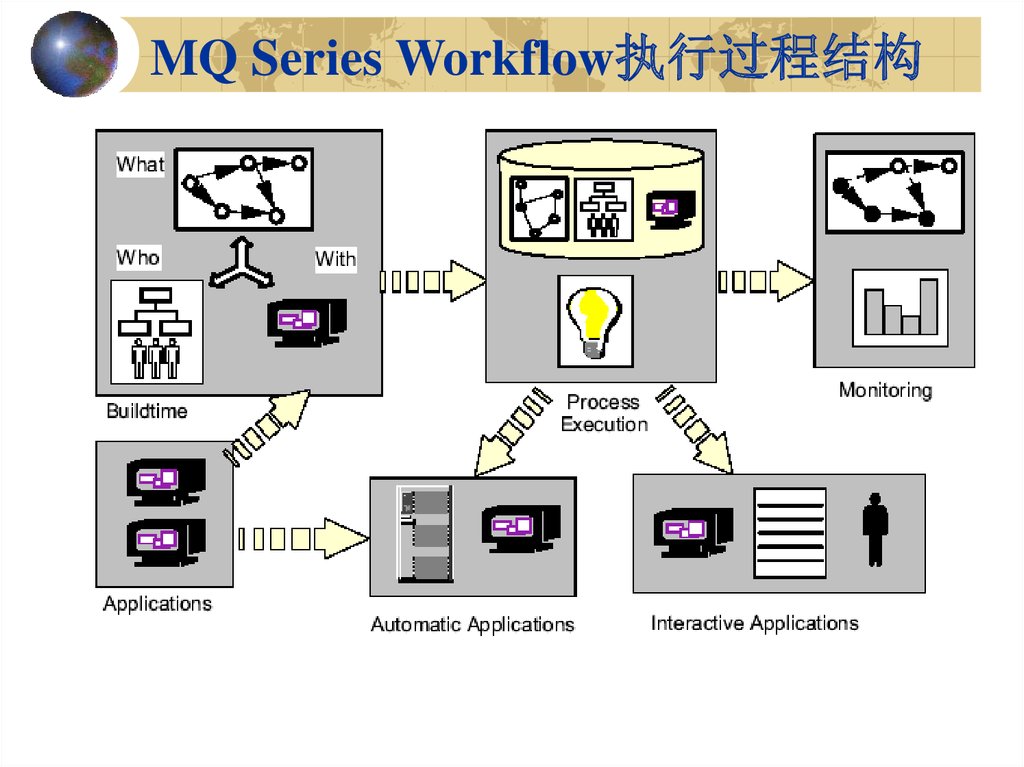 MQ Series Workflow执行过程结构

What

Who

With

Buildtime

Process Execution

Monitoring

Applications

Automatic Applications

Interactive Applications